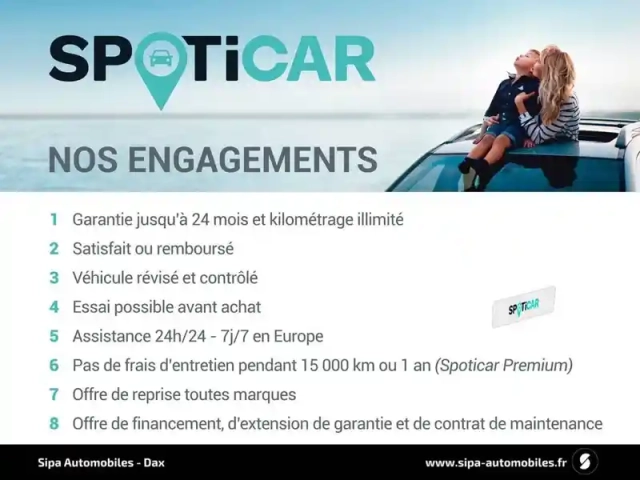 SPOTiCAR

NOS ENGAGEMENTS

1 Garantie jusqu'à 24 mois et kilométrage illimité
2 Satisfait ou remboursé
3 Véhicule révisé et contrôlé
4 Essai possible avant achat
5 Assistance 24h/24 - 7j/7 en Europe
6 Pas de frais d'entretien pendant 15 000 km ou 1 an (Spoticar Premium)
7 Offre de reprise toutes marques
8 Offre de financement, d'extension de garantie et de contrat de maintenance

SPOTiCAR

Sipa Automobiles - Dax
www.sipa-automobiles.fr